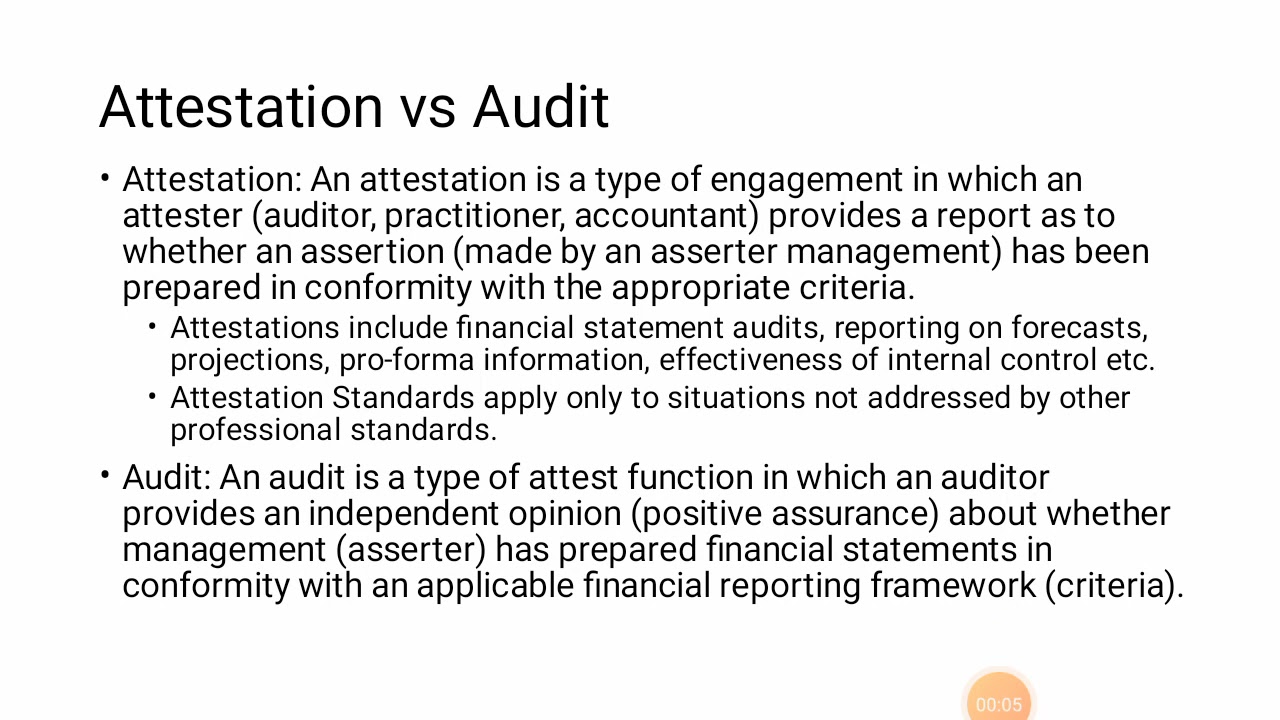 Attestation vs Audit

• Attestation: An attestation is a type of engagement in which an attester (auditor, practitioner, accountant) provides a report as to whether an assertion (made by an asserter management) has been prepared in conformity with the appropriate criteria.

• Attestations include financial statement audits, reporting on forecasts, projections, pro-forma information, effectiveness of internal control etc.

• Attestation Standards apply only to situations not addressed by other professional standards.

• Audit: An audit is a type of attest function in which an auditor provides an independent opinion (positive assurance) about whether management (asserter) has prepared financial statements in conformity with an applicable financial reporting framework (criteria).

00:05